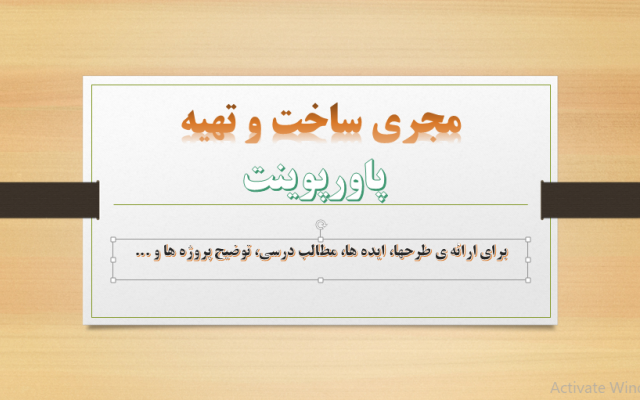 مجری ساخت و تهیه

پاورپوینت

برای ارائه ی طرحها، ایده ها، مطالب درسی، توضیح پروژه ها و ...

Activate Win